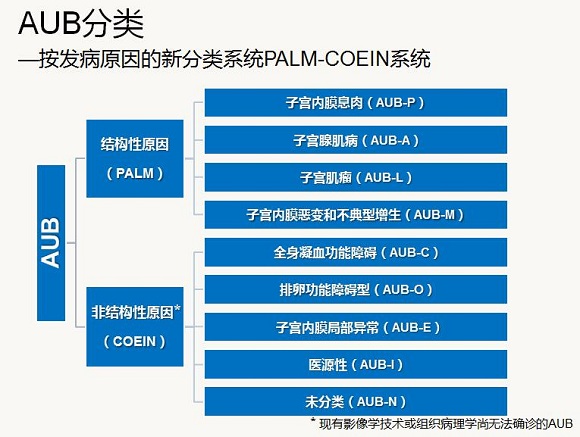 AUB分类
—按发病原因的新分类系统PALM-COEIN系统

AUB

结构性原因
（PALM）

子宫内膜息肉（AUB-P）
子宫腺肌病（AUB-A）
子宫肌瘤（AUB-L）
子宫内膜恶变和不典型增生（AUB-M）

非结构性原因*
（COEIN）

全身凝血功能障碍（AUB-C）
排卵功能障碍型（AUB-O）
子宫内膜局部异常（AUB-E）
医源性（AUB-I）
未分类（AUB-N）

* 现有影像学技术或组织病理学尚无法确诊的AUB